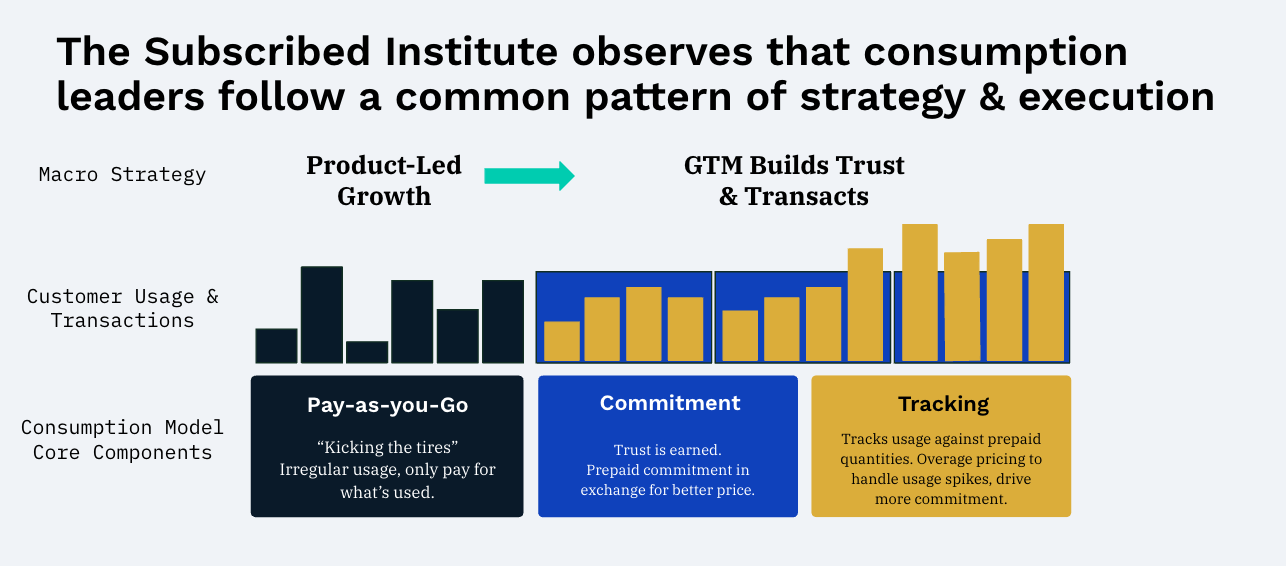 The Subscribed Institute observes that consumption leaders follow a common pattern of strategy & execution

Macro Strategy

Product-Led Growth

GTM Builds Trust & Transacts

Customer Usage & Transactions

Consumption Model Core Components

Pay-as-you-Go

“Kicking the tires” Irregular usage, only pay for what’s used.

Commitment

Trust is earned. Prepaid commitment in exchange for better price.

Tracking

Tracks usage against prepaid quantities. Overage pricing to handle usage spikes, drive more commitment.